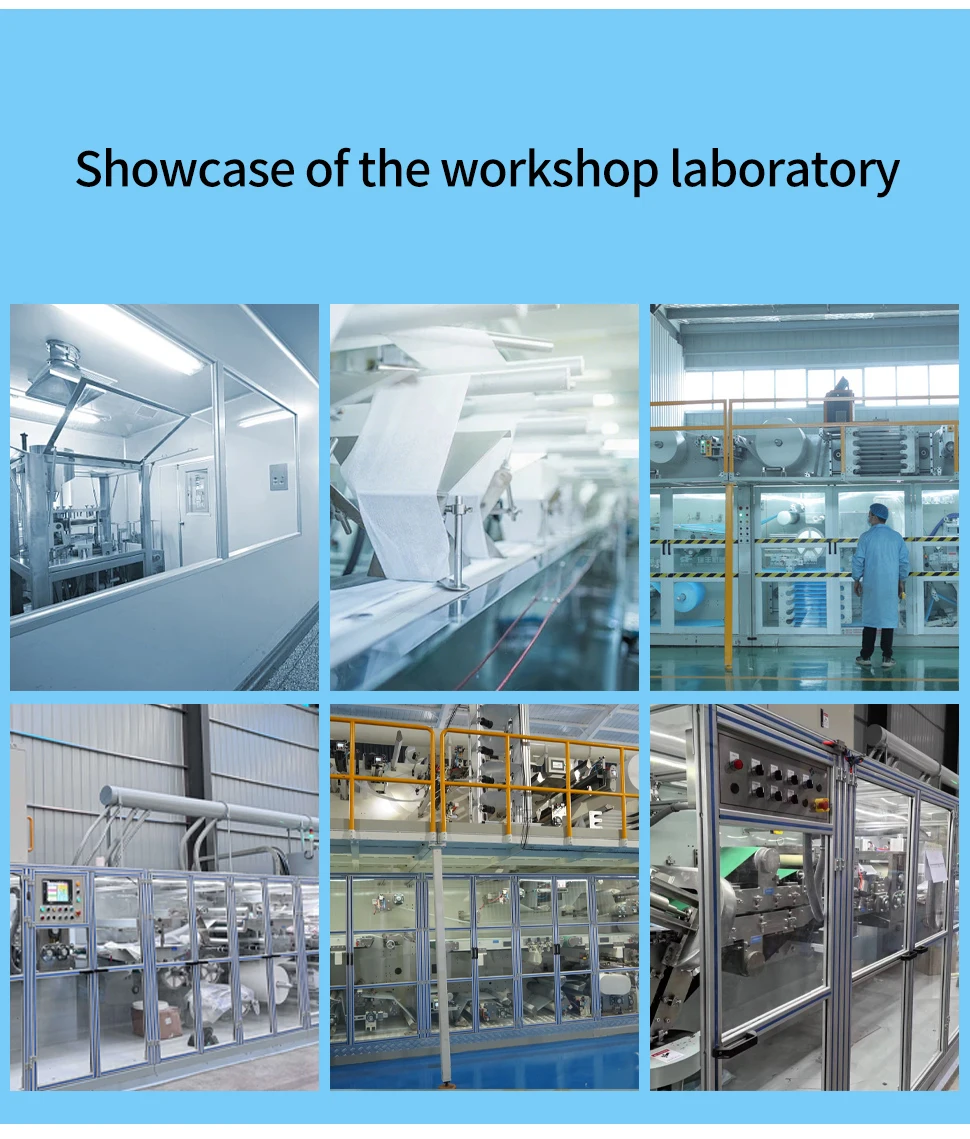 Showcase of the workshop laboratory